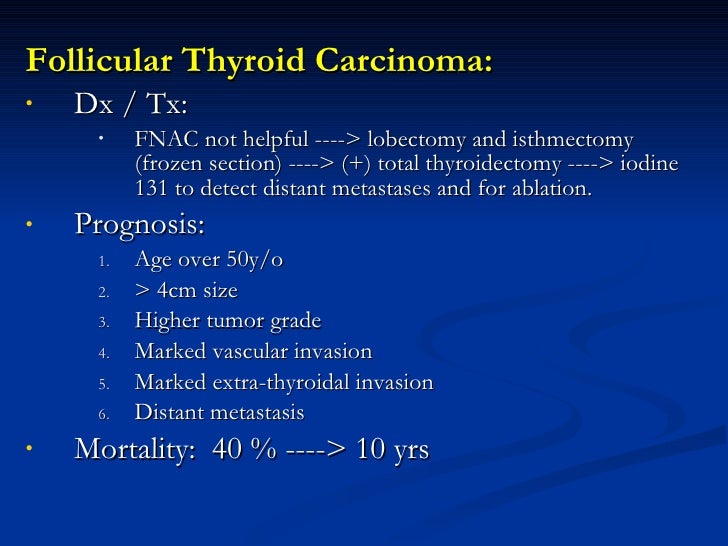 Follicular Thyroid Carcinoma:

• Dx / Tx:
 • FNAC not helpful ----> lobectomy and isthmectomy (frozen section) ----> (+) total thyroidectomy ----> iodine 131 to detect distant metastases and for ablation.

• Prognosis:
1. Age over 50y/o
2. > 4cm size
3. Higher tumor grade
4. Marked vascular invasion
5. Marked extra-thyroidal invasion
6. Distant metastasis

• Mortality: 40 % ----> 10 yrs